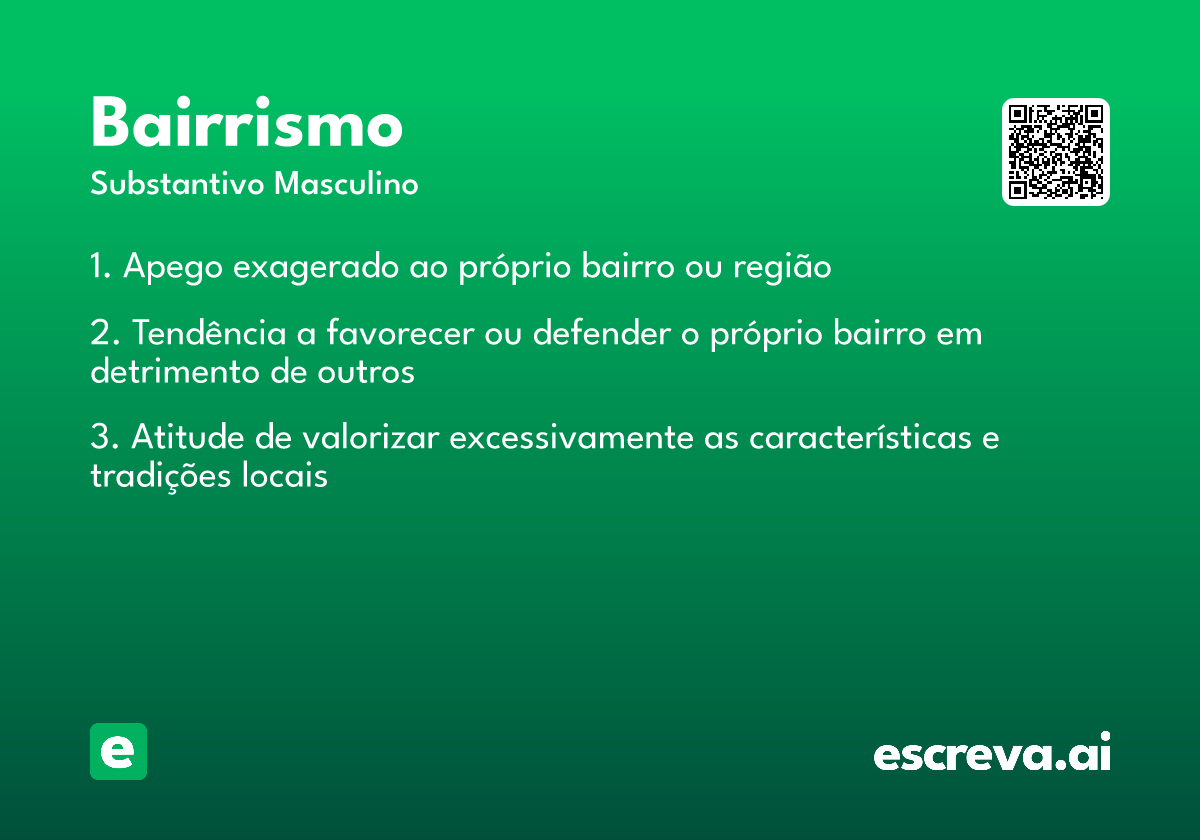 Bairrismo

Substantivo Masculino

1. Apego exagerado ao próprio bairro ou região

2. Tendência a favorecer ou defender o próprio bairro em detrimento de outros

3. Atitude de valorizar excessivamente as características e tradições locais

e

escreva.ai